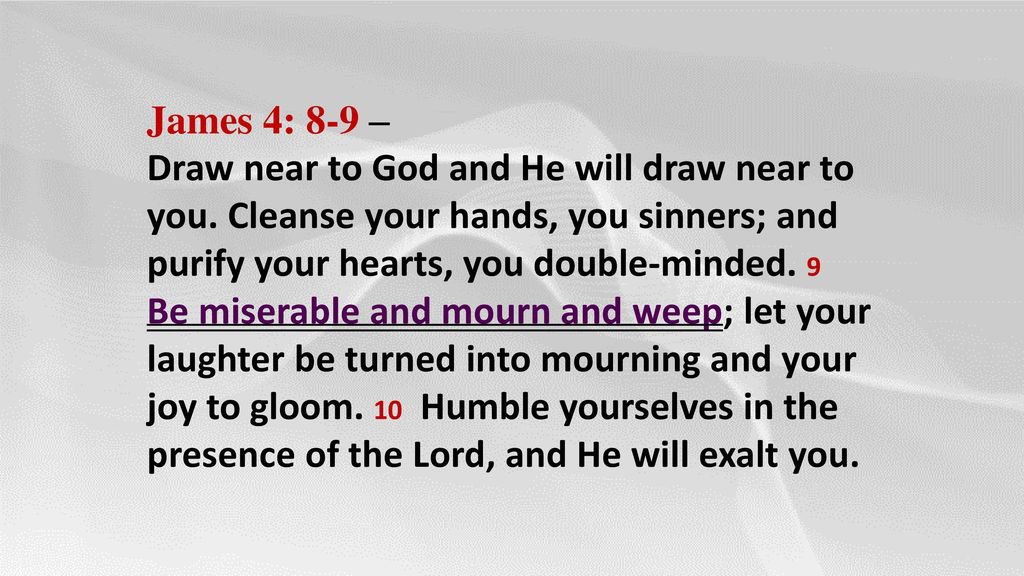 James 4: 8-9 –
Draw near to God and He will draw near to you. Cleanse your hands, you sinners; and purify your hearts, you double-minded. 9 Be miserable and mourn and weep; let your laughter be turned into mourning and your joy to gloom. 10 Humble yourselves in the presence of the Lord, and He will exalt you.